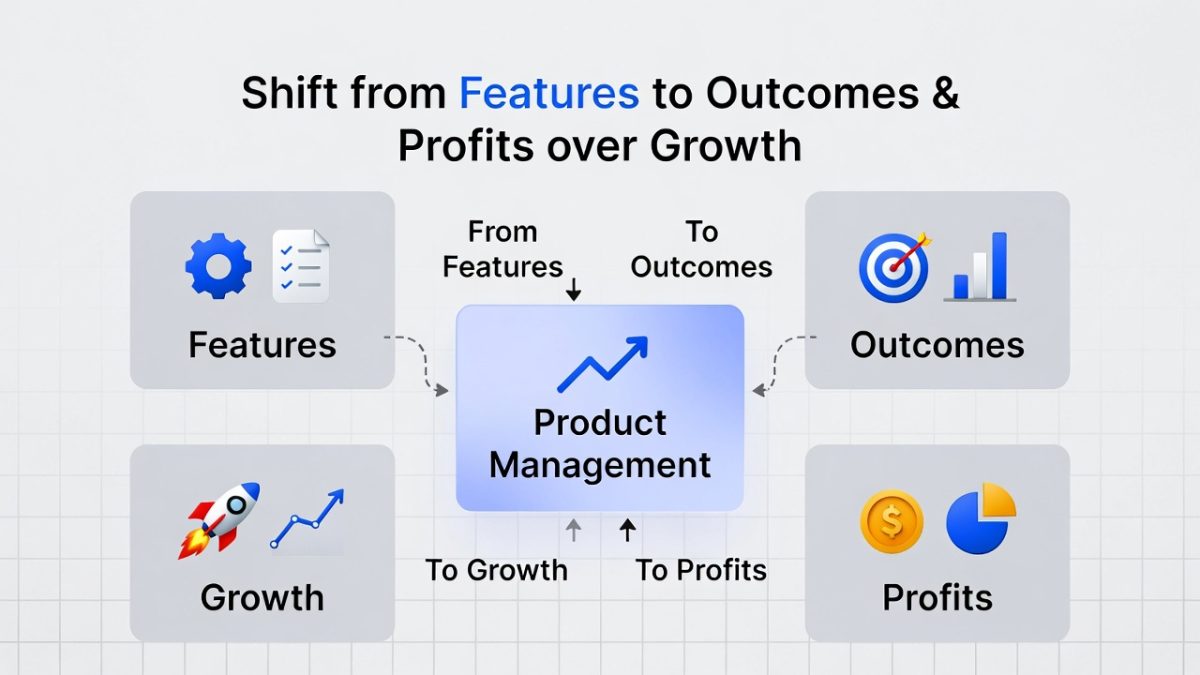 Shift from Features to Outcomes & Profits over Growth

Features

From Features

To Outcomes

Outcomes

Product Management

Growth

To Growth

To Profits

$

Profits